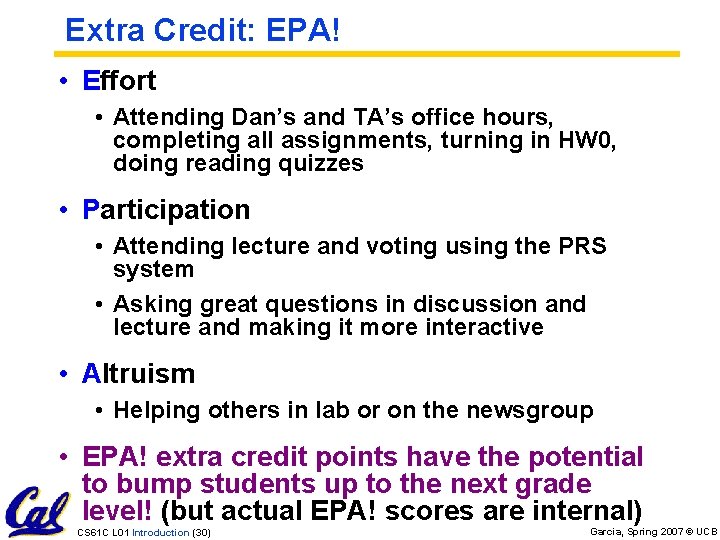 Extra Credit: EPA!

• Effort

• Attending Dan's and TA's office hours, completing all assignments, turning in HW0, doing reading quizzes

• Participation

• Attending lecture and voting using the PRS system

• Asking great questions in discussion and lecture and making it more interactive

• Altruism

• Helping others in lab or on the newsgroup

• EPA! extra credit points have the potential to bump students up to the next grade level! (but actual EPA! scores are internal)

Cal

CS61C L01 Introduction (30)

Garcia, Spring 2007 © UCB